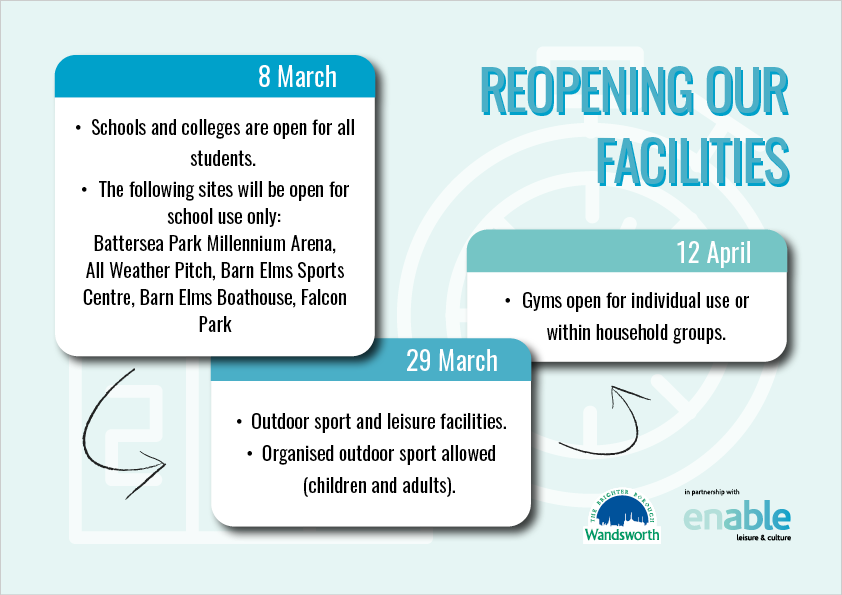 REOPENING OUR FACILITIES

8 March

• Schools and colleges are open for all students.
• The following sites will be open for school use only: Battersea Park Millennium Arena, All Weather Pitch, Barn Elms Sports Centre, Barn Elms Boathouse, Falcon Park

29 March

• Outdoor sport and leisure facilities.
• Organised outdoor sport allowed (children and adults).

12 April

• Gyms open for individual use or within household groups.

THE BRIGHTER BOROUGH
Wandsworth

in partnership with
enable
leisure & culture